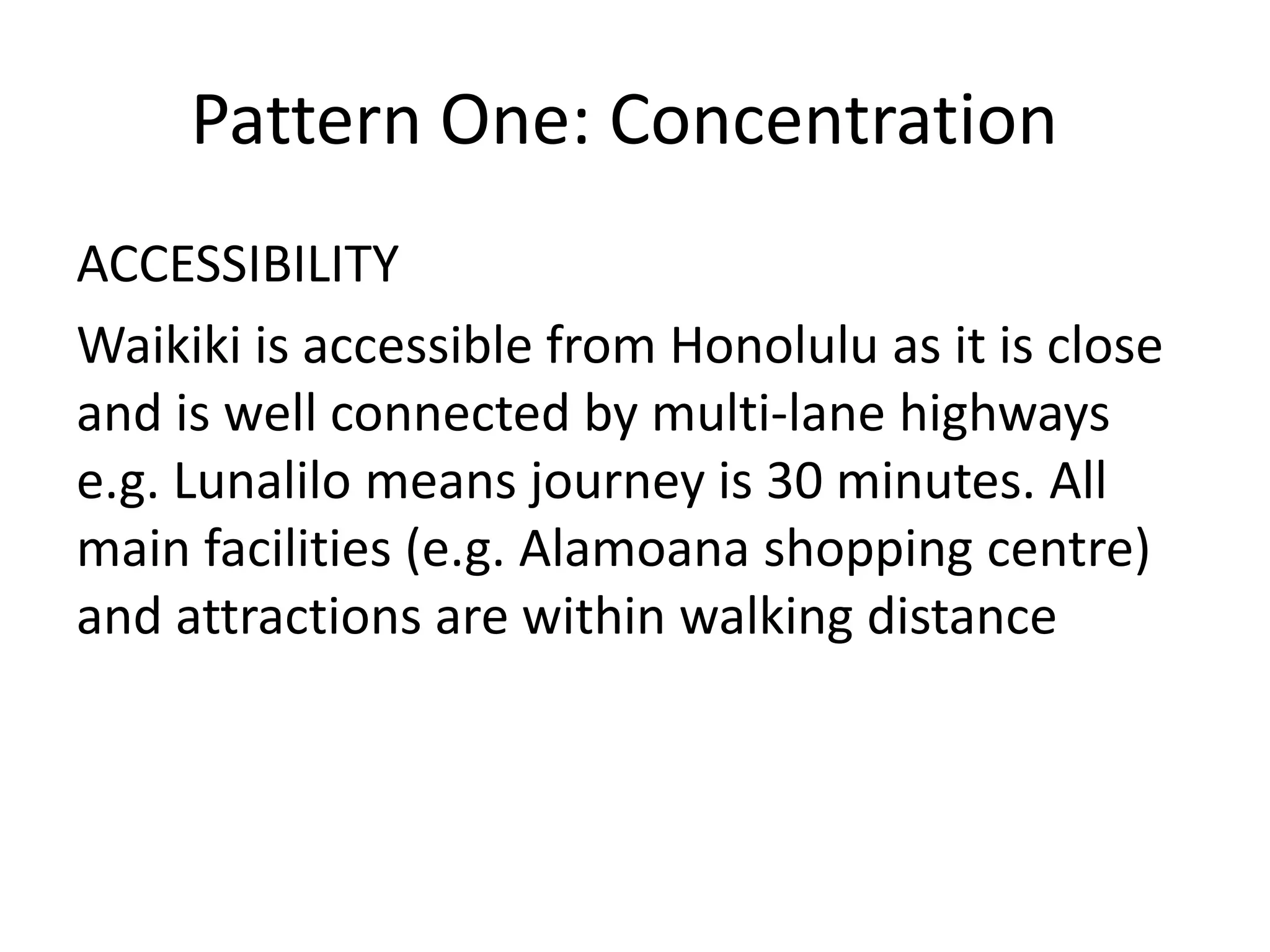 Pattern One: Concentration

ACCESSIBILITY

Waikiki is accessible from Honolulu as it is close and is well connected by multi-lane highways e.g. Lunalilo means journey is 30 minutes. All main facilities (e.g. Alamoana shopping centre) and attractions are within walking distance